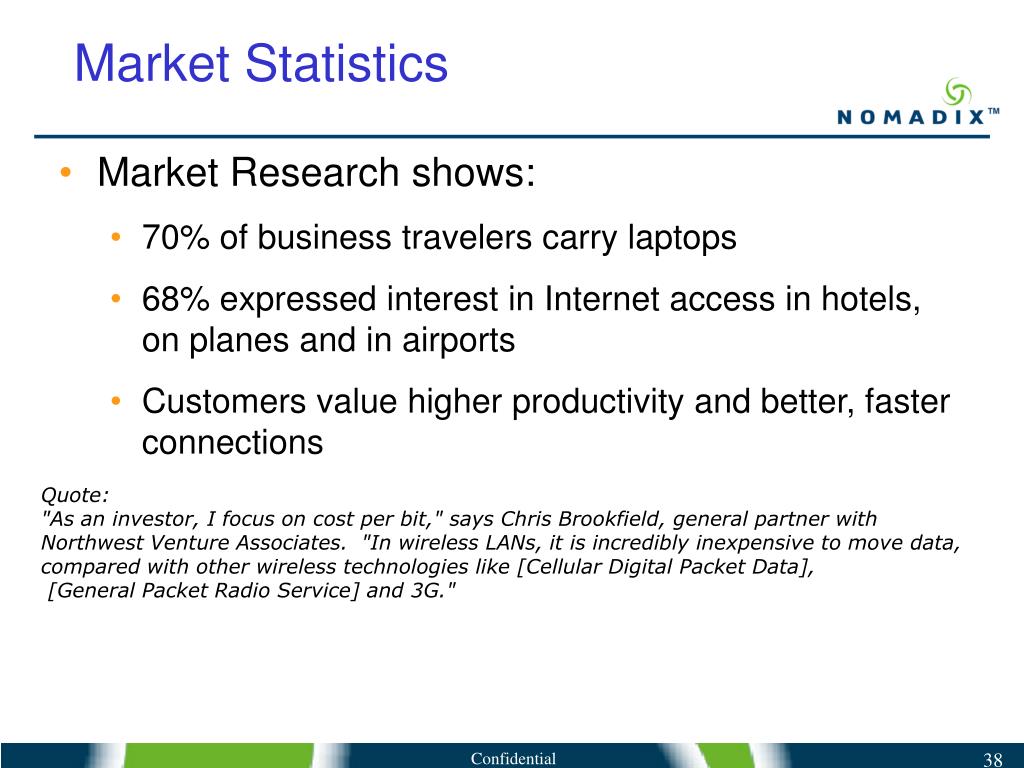 Market Statistics

NOMADIX™

• Market Research shows:

• 70% of business travelers carry laptops

• 68% expressed interest in Internet access in hotels, on planes and in airports

• Customers value higher productivity and better, faster connections

Quote:
"As an investor, I focus on cost per bit," says Chris Brookfield, general partner with Northwest Venture Associates. "In wireless LANs, it is incredibly inexpensive to move data, compared with other wireless technologies like [Cellular Digital Packet Data], [General Packet Radio Service] and 3G."

Confidential

38